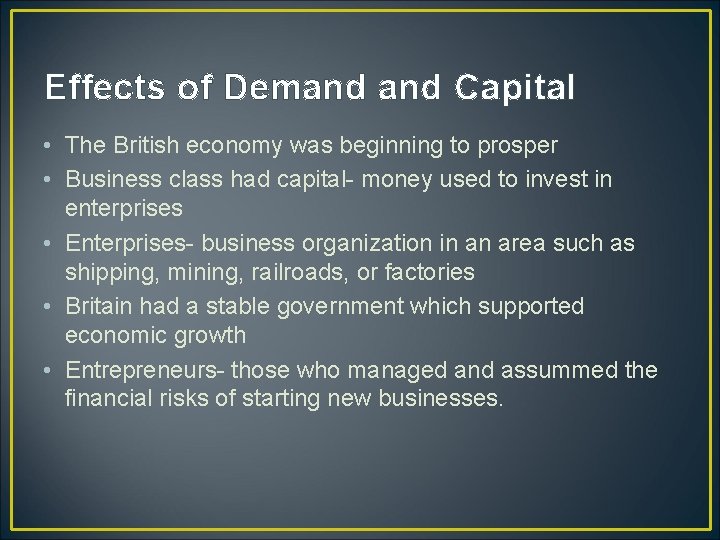 Effects of Demand and Capital

• The British economy was beginning to prosper
• Business class had capital- money used to invest in enterprises
• Enterprises- business organization in an area such as shipping, mining, railroads, or factories
• Britain had a stable government which supported economic growth
• Entrepreneurs- those who managed and assummed the financial risks of starting new businesses.